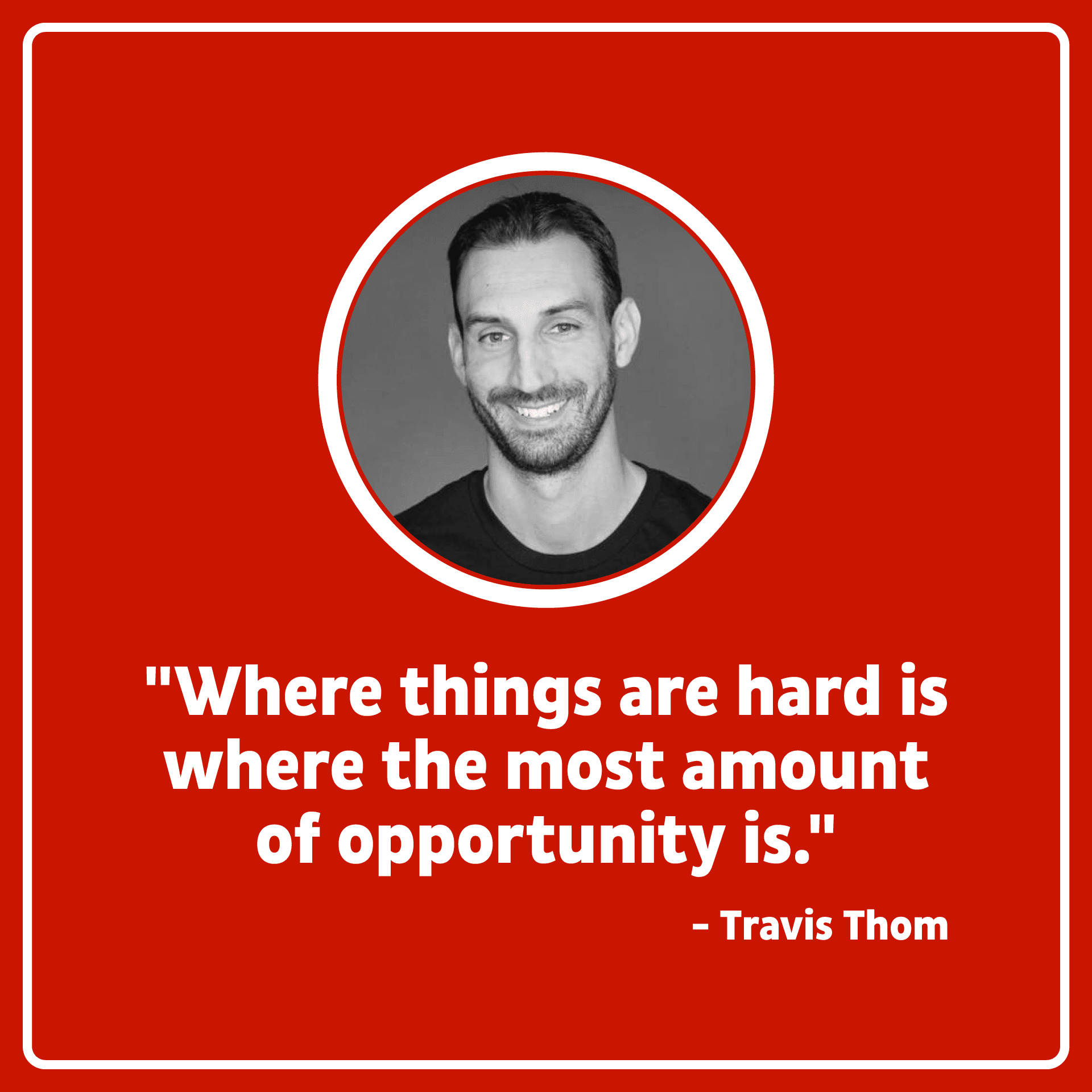 "Where things are hard is where the most amount of opportunity is."

– Travis Thom